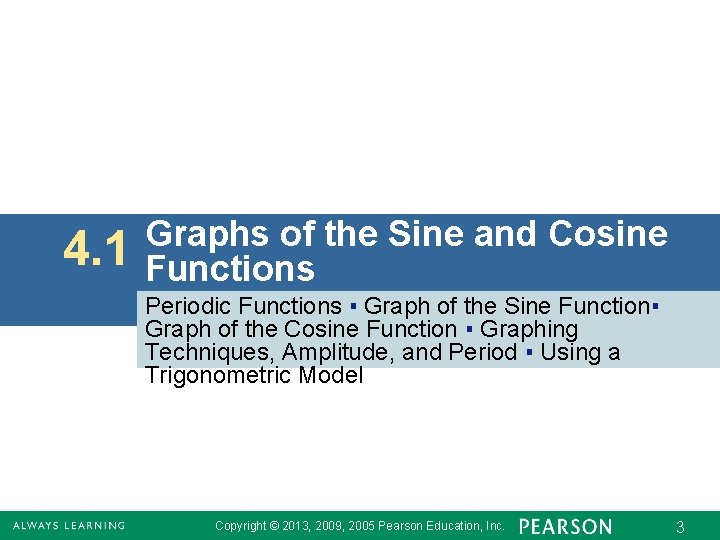 4.1 Graphs of the Sine and Cosine Functions

Periodic Functions ▪ Graph of the Sine Function▪ Graph of the Cosine Function ▪ Graphing Techniques, Amplitude, and Period ▪ Using a Trigonometric Model

ALWAYS LEARNING Copyright © 2013, 2009, 2005 Pearson Education, Inc. PEARSON 3